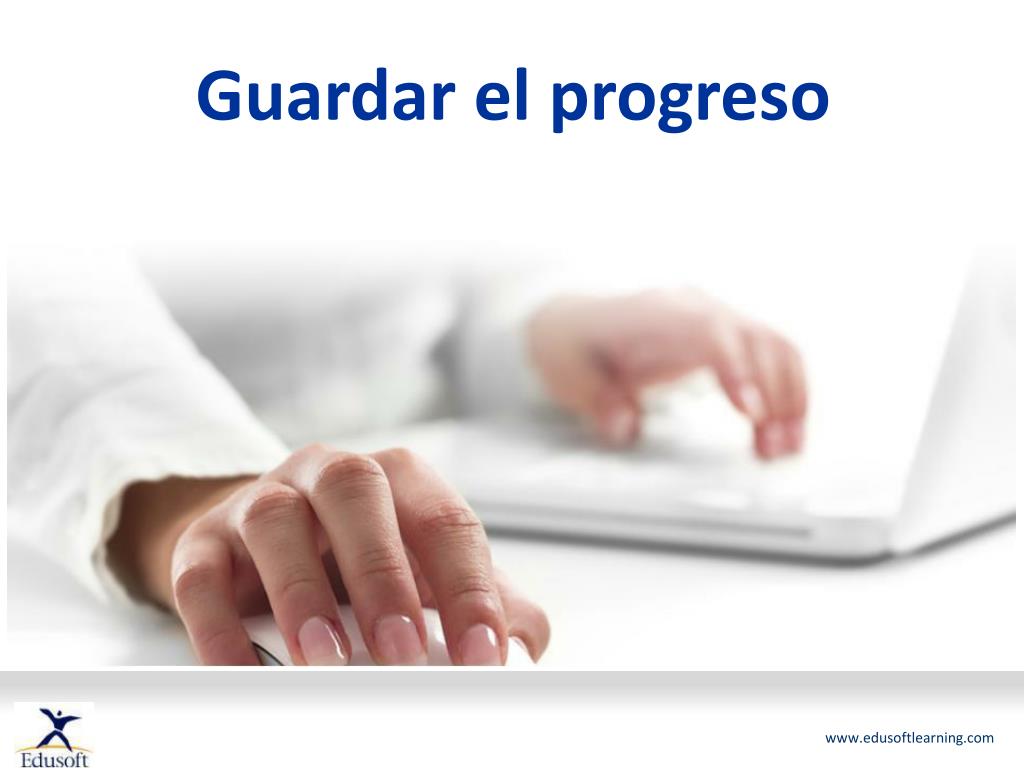 Guardar el progreso

Edusoft

www.edusoftlearning.com